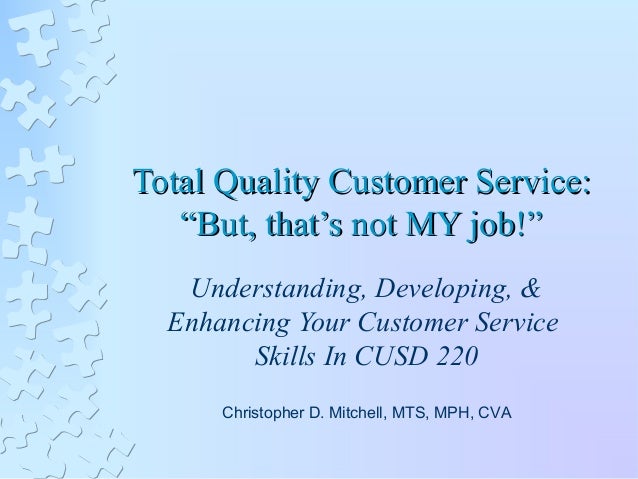 Total Quality Customer Service:
“But, that’s not MY job!”

Understanding, Developing, & Enhancing Your Customer Service Skills In CUSD 220

Christopher D. Mitchell, MTS, MPH, CVA